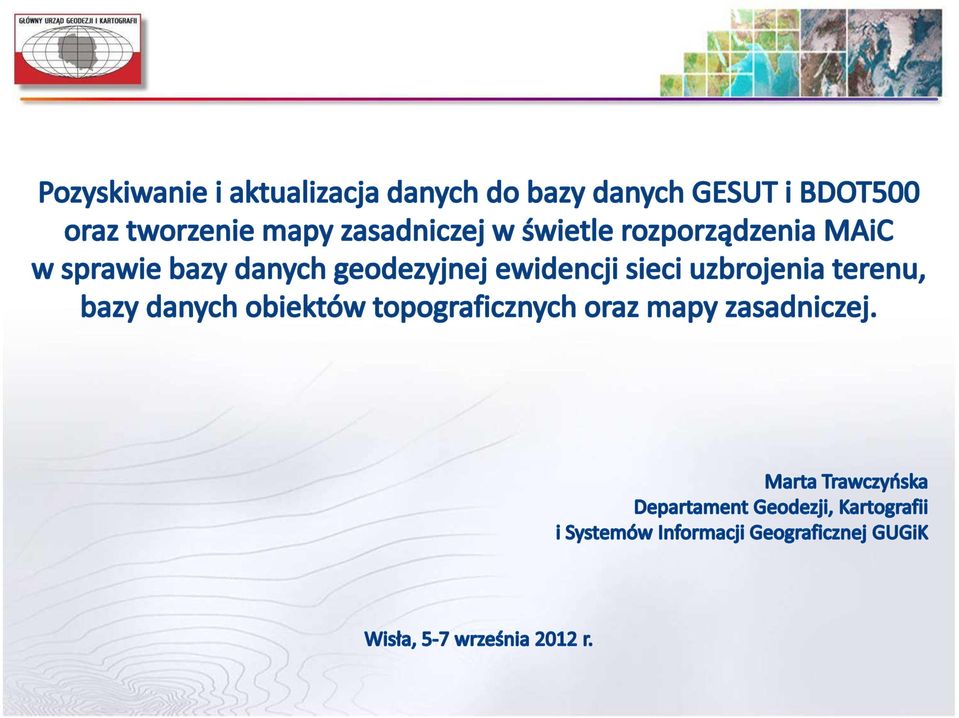 GŁÓWNY URZĄD GEODEZJI I KARTOGRAFII

Pozyskiwanie i aktualizacja danych do bazy danych GESUT i BDOT500 oraz tworzenie mapy zasadniczej w świetle rozporządzenia MAiC w sprawie bazy danych geodezyjnej ewidencji sieci uzbrojenia terenu, bazy danych obiektów topograficznych oraz mapy zasadniczej.

Marta Trawczyńska
Departament Geodezji, Kartografii i Systemów Informacji Geograficznej GUGiK

Wisła, 5-7 września 2012 r.